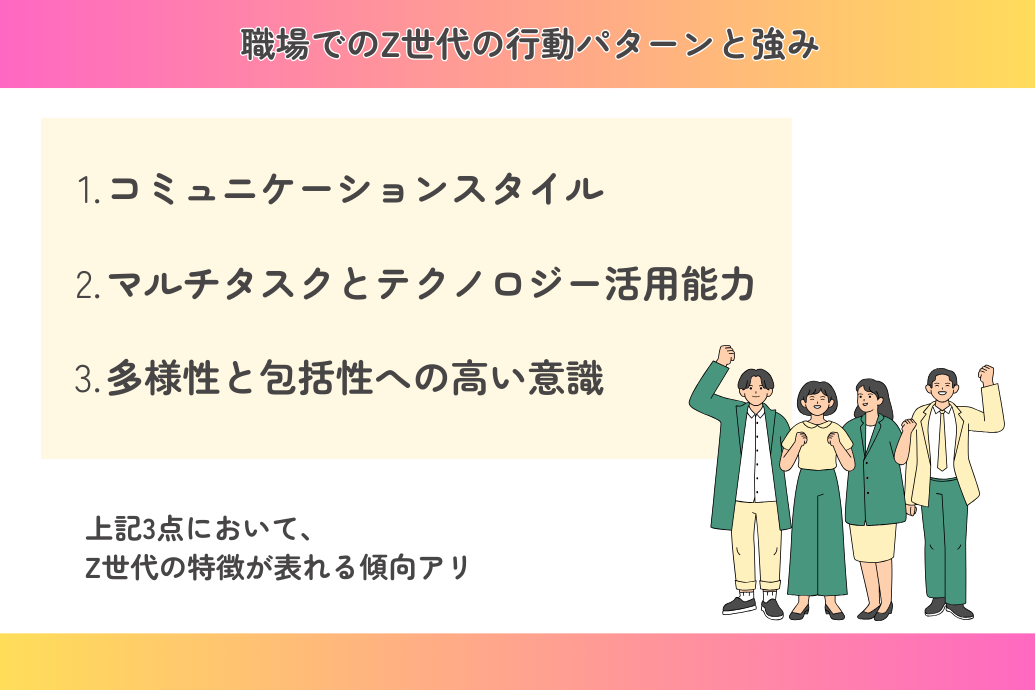 職場でのZ世代の行動パターンと強み

1. コミュニケーションスタイル

2. マルチタスクとテクノロジー活用能力

3. 多様性と包括性への高い意識

上記3点において、
Z世代の特徴が表れる傾向アリ